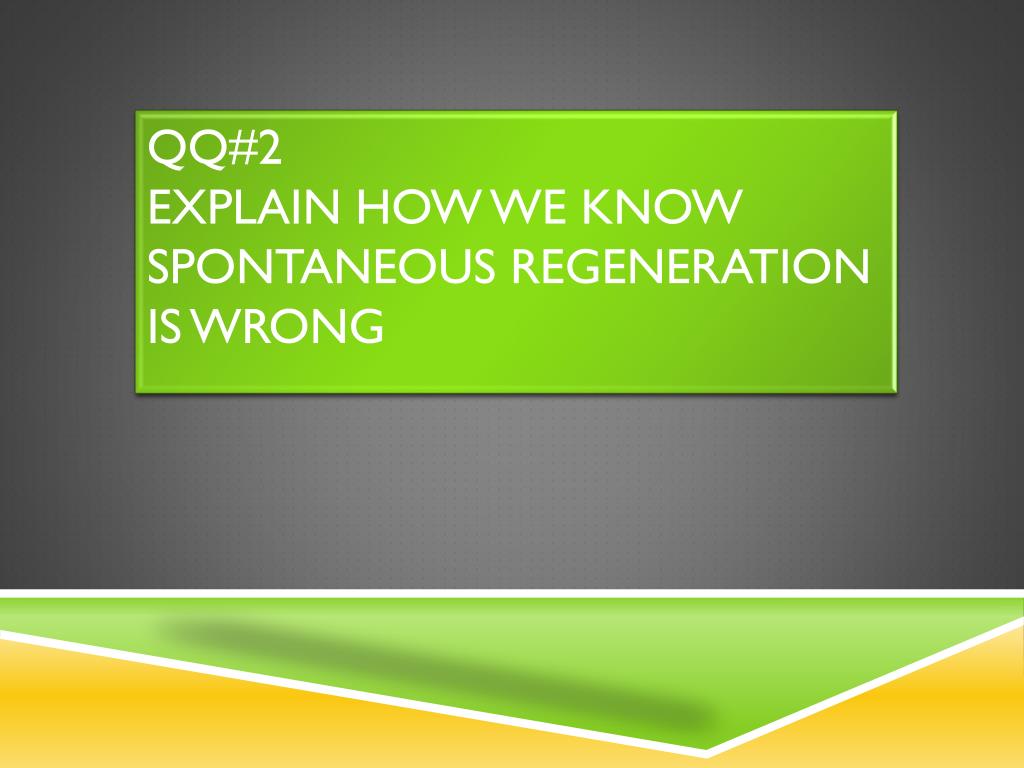 QQ#2
EXPLAIN HOW WE KNOW SPONTANEOUS REGENERATION IS WRONG